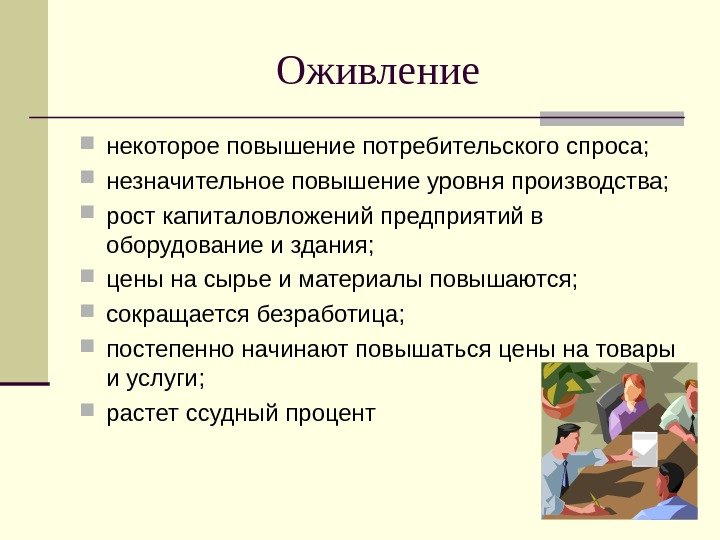 Оживление

некоторое повышение потребительского спроса;

незначительное повышение уровня производства;

рост капиталовложений предприятий в оборудование и здания;

цены на сырье и материалы повышаются;

сокращается безработица;

постепенно начинают повышаться цены на товары и услуги;

растет ссудный процент